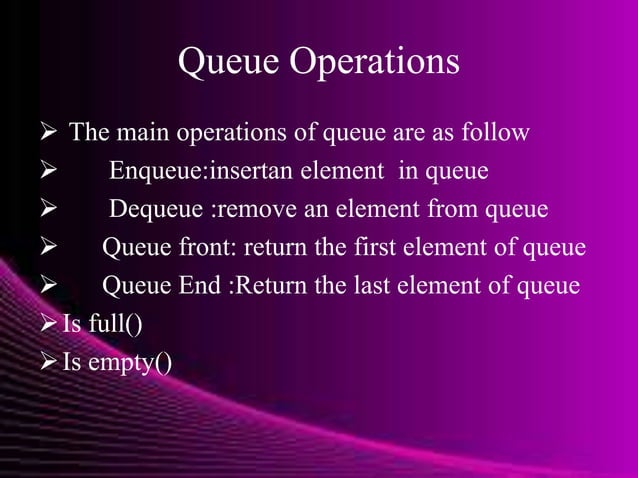 Queue Operations

➢ The main operations of queue are as follow
➢ Enqueue:insertan element in queue
➢ Dequeue :remove an element from queue
➢ Queue front: return the first element of queue
➢ Queue End :Return the last element of queue
➢ Is full()
➢ Is empty()